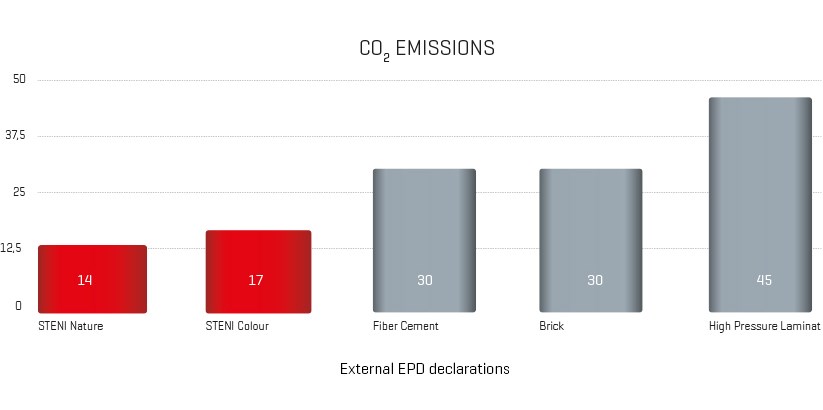 $CO_2$ EMISSIONS

50
37,5
25
12,5
0

14
17
30
30
45

STENI Nature
STENI Colour
Fiber Cement
Brick
High Pressure Laminat

External EPD declarations